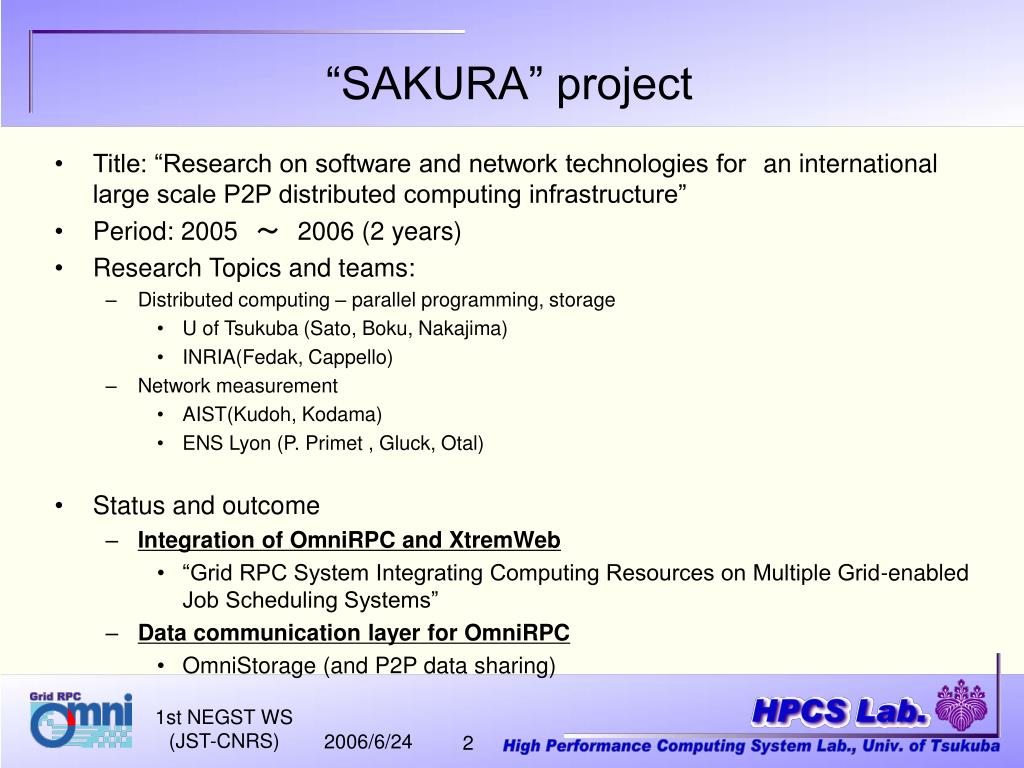 “SAKURA” project

• Title: “Research on software and network technologies for an international large scale P2P distributed computing infrastructure”
• Period: 2005 ～ 2006 (2 years)
• Research Topics and teams:
– Distributed computing – parallel programming, storage
• U of Tsukuba (Sato, Boku, Nakajima)
• INRIA(Fedak, Cappello)
– Network measurement
• AIST(Kudoh, Kodama)
• ENS Lyon (P. Primet , Gluck, Otal)

• Status and outcome
– Integration of OmniRPC and XtremWeb
• “Grid RPC System Integrating Computing Resources on Multiple Grid-enabled Job Scheduling Systems”
– Data communication layer for OmniRPC
• OmniStorage (and P2P data sharing)

Grid RPC Omni

1st NEGST WS (JST-CNRS)

2006/6/24

2

HPCS Lab.

High Performance Computing System Lab., Univ. of Tsukuba